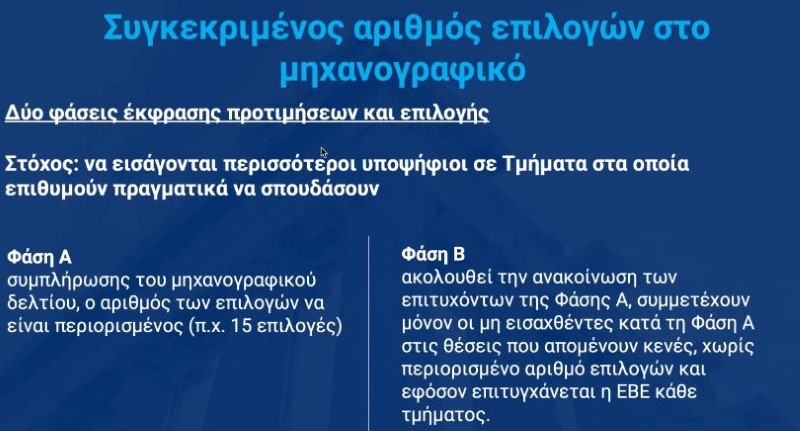 Συγκεκριμένος αριθμός επιλογών στο μηχανογραφικό

Δύο φάσεις έκφρασης προτιμήσεων και επιλογής

Στόχος: να εισάγονται περισσότεροι υποψήφιοι σε Τμήματα στα οποία επιθυμούν πραγματικά να σπουδάσουν

Φάση Α
συμπλήρωσης του μηχανογραφικού δελτίου, ο αριθμός των επιλογών να είναι περιορισμένος (π.χ. 15 επιλογές)

Φάση Β
ακολουθεί την ανακοίνωση των επιτυχόντων της Φάσης Α, συμμετέχουν μόνον οι μη εισαχθέντες κατά τη Φάση Α στις θέσεις που απομένουν κενές, χωρίς περιορισμένο αριθμό επιλογών και εφόσον επιτυγχάνεται η ΕΒΕ κάθε τμήματος.